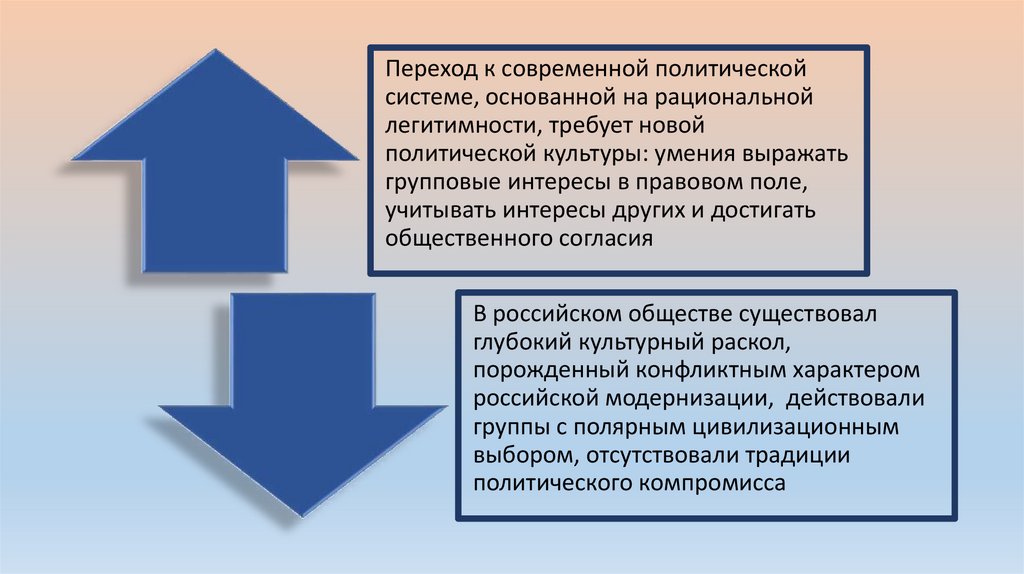 Переход к современной политической системе, основанной на рациональной легитимности, требует новой политической культуры: умения выражать групповые интересы в правовом поле, учитывать интересы других и достигать общественного согласия

В российском обществе существовал глубокий культурный раскол, порожденный конфликтным характером российской модернизации, действовали группы с полярным цивилизационным выбором, отсутствовали традиции политического компромисса